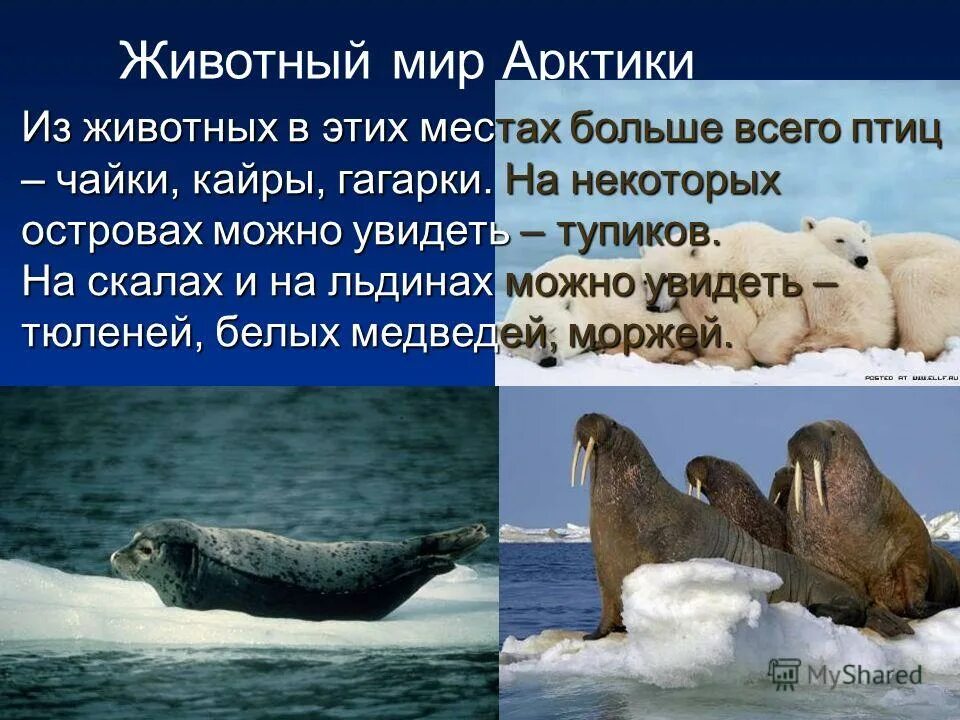 Животный мир Арктики

Из животных в этих местах больше всего птиц – чайки, кайры, гагарки. На некоторых островах можно увидеть – тупиков.
На скалах и на льдинах можно увидеть – тюленей, белых медведей, моржей.

POSTED AT WWW.ELLF.RU

MyShared